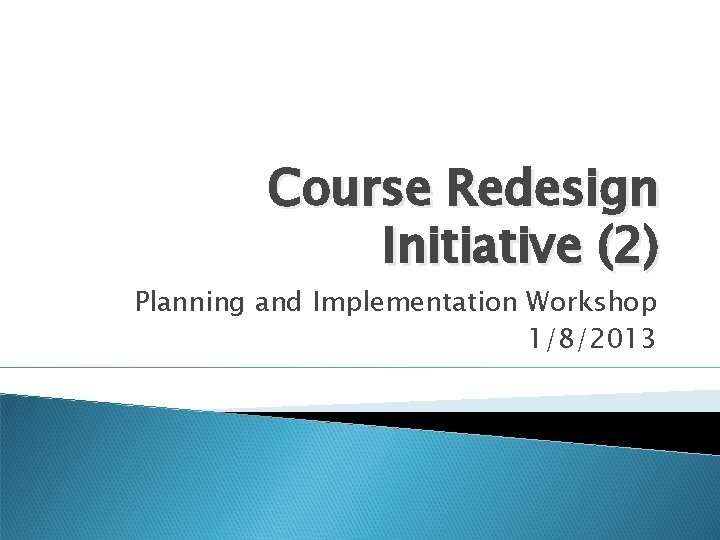 Course Redesign Initiative (2)

Planning and Implementation Workshop
1/8/2013